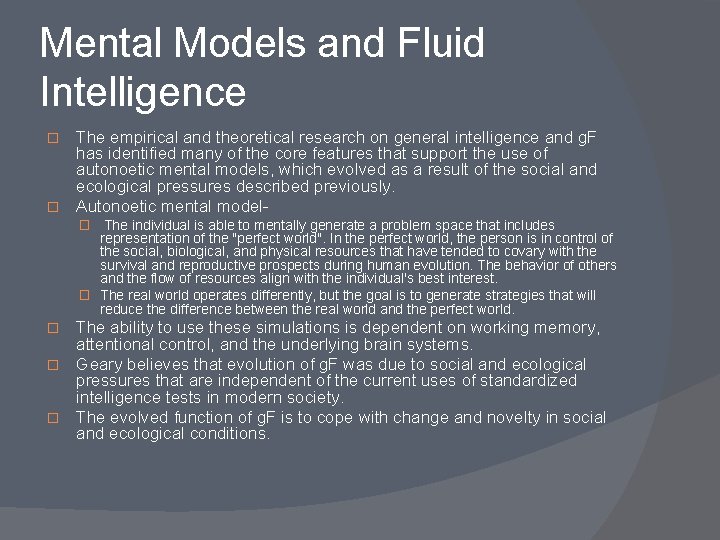 Mental Models and Fluid Intelligence

The empirical and theoretical research on general intelligence and gF has identified many of the core features that support the use of autonoetic mental models, which evolved as a result of the social and ecological pressures described previously.

Autonoetic mental model-

The individual is able to mentally generate a problem space that includes representation of the "perfect world". In the perfect world, the person is in control of the social, biological, and physical resources that have tended to covary with the survival and reproductive prospects during human evolution. The behavior of others and the flow of resources align with the individual's best interest.

The real world operates differently, but the goal is to generate strategies that will reduce the difference between the real world and the perfect world.

The ability to use these simulations is dependent on working memory, attentional control, and the underlying brain systems.

Geary believes that evolution of gF was due to social and ecological pressures that are independent of the current uses of standardized intelligence tests in modern society.

The evolved function of gF is to cope with change and novelty in social and ecological conditions.